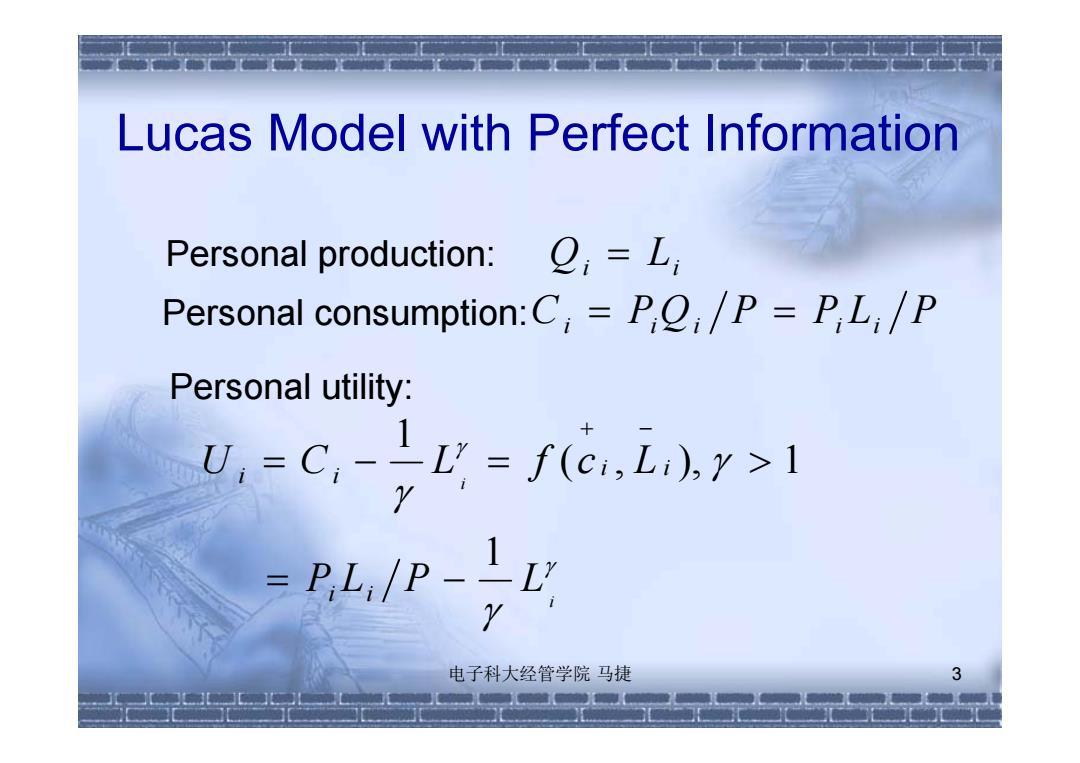 Lucas Model with Perfect Information

Personal production: $Q_i = L_i$

Personal consumption: $C_i = P_i Q_i / P = P_i L_i / P$

Personal utility:

$U_i = C_i - \frac{1}{\gamma} L_i^{\gamma} = f(\overset{+}{c_i}, \overset{-}{L_i}), \gamma > 1$

$= P_i L_i / P - \frac{1}{\gamma} L_i^{\gamma}$

电子科大经管学院 马捷

3